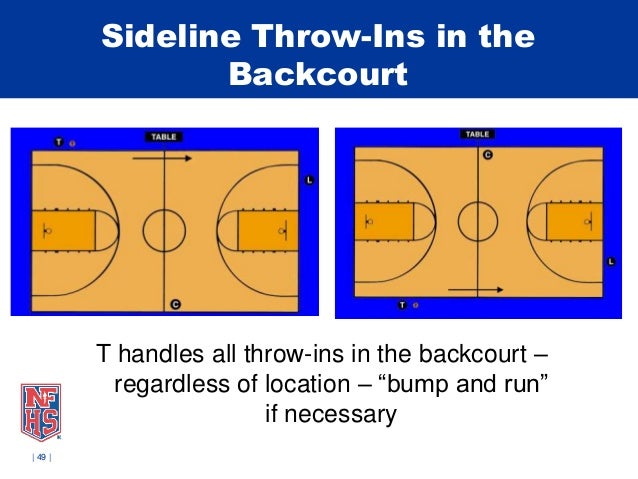 Sideline Throw-Ins in the Backcourt

TABLE
T
L
C

TABLE
C
L
T

T handles all throw-ins in the backcourt – regardless of location – “bump and run” if necessary

NFHS

| 49 |